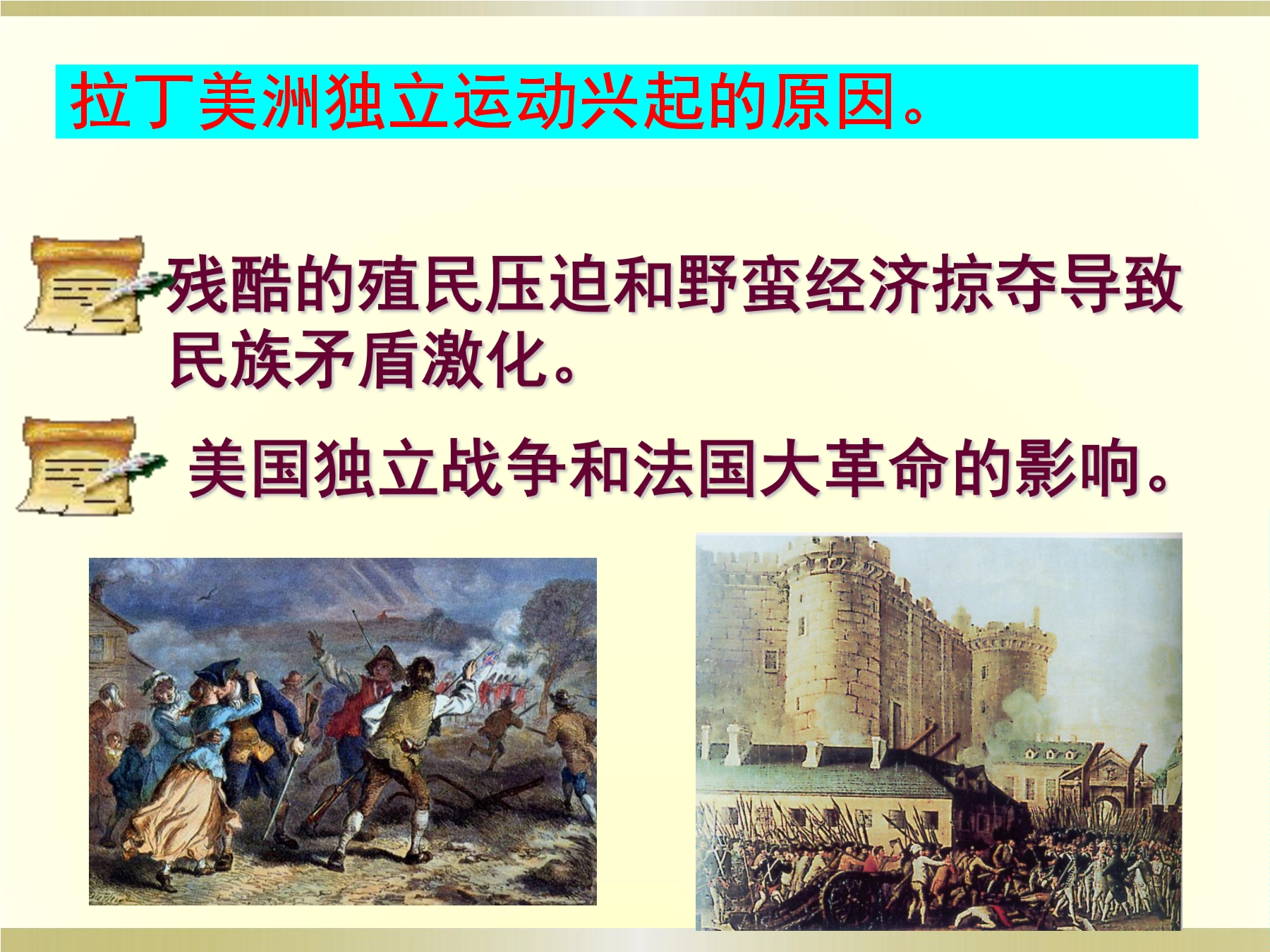 拉丁美洲独立运动兴起的原因。

残酷的殖民压迫和野蛮经济掠夺导致民族矛盾激化。

美国独立战争和法国大革命的影响。